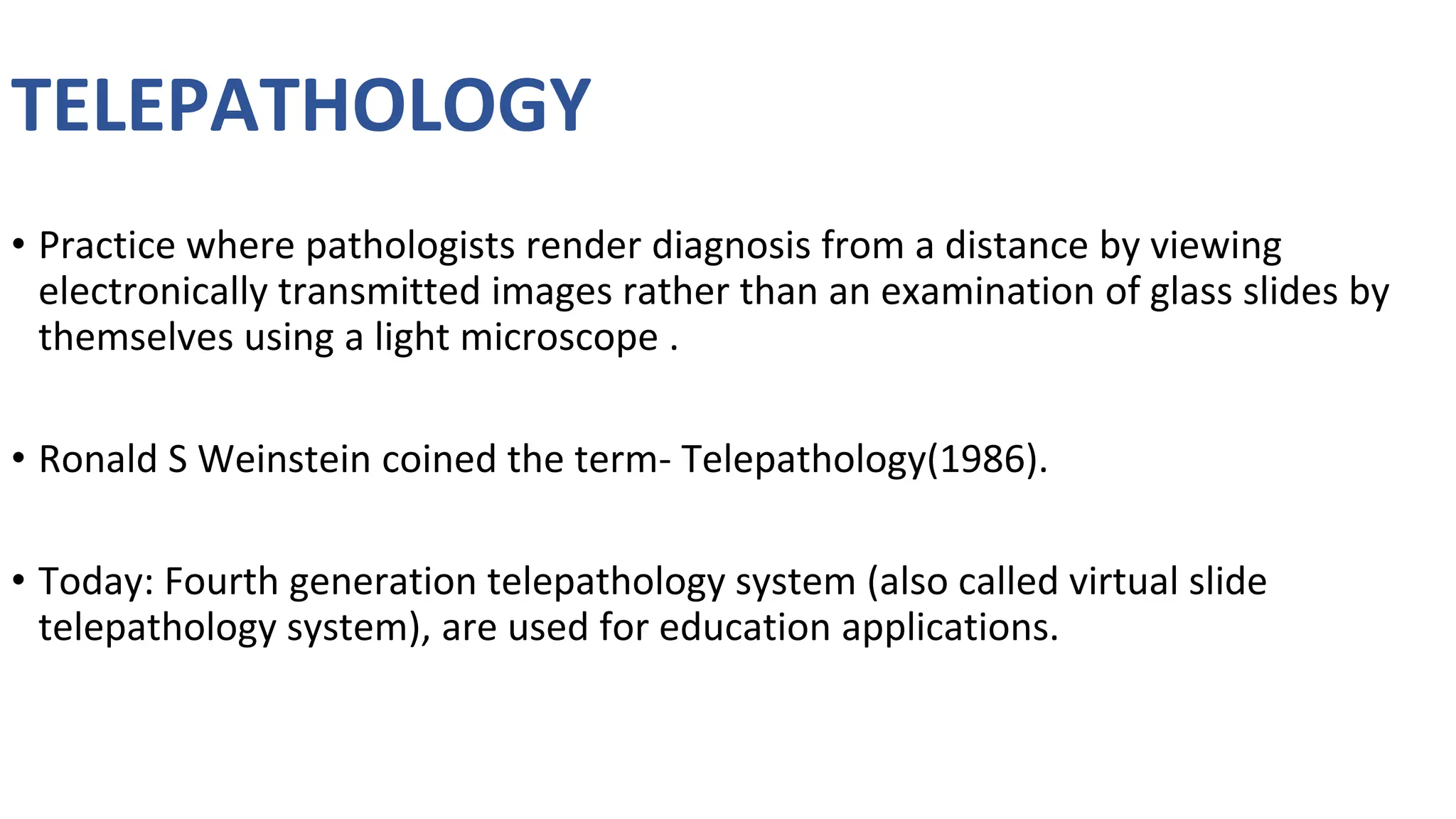 TELEPATHOLOGY

• Practice where pathologists render diagnosis from a distance by viewing electronically transmitted images rather than an examination of glass slides by themselves using a light microscope .

• Ronald S Weinstein coined the term- Telepathology(1986).

• Today: Fourth generation telepathology system (also called virtual slide telepathology system), are used for education applications.